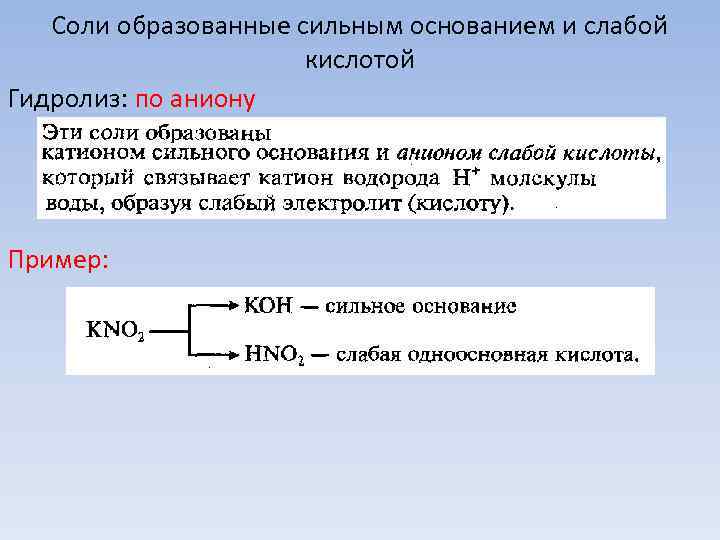 Соли образованные сильным основанием и слабой кислотой

Гидролиз: по аниону

Эти соли образованы катионом сильного основания и анионом слабой кислоты, который связывает катион водорода $H^+$ молекулы воды, образуя слабый электролит (кислоту).

Пример:

$KNO_2$ → KOH — сильное основание
→ $HNO_2$ — слабая одноосновная кислота.